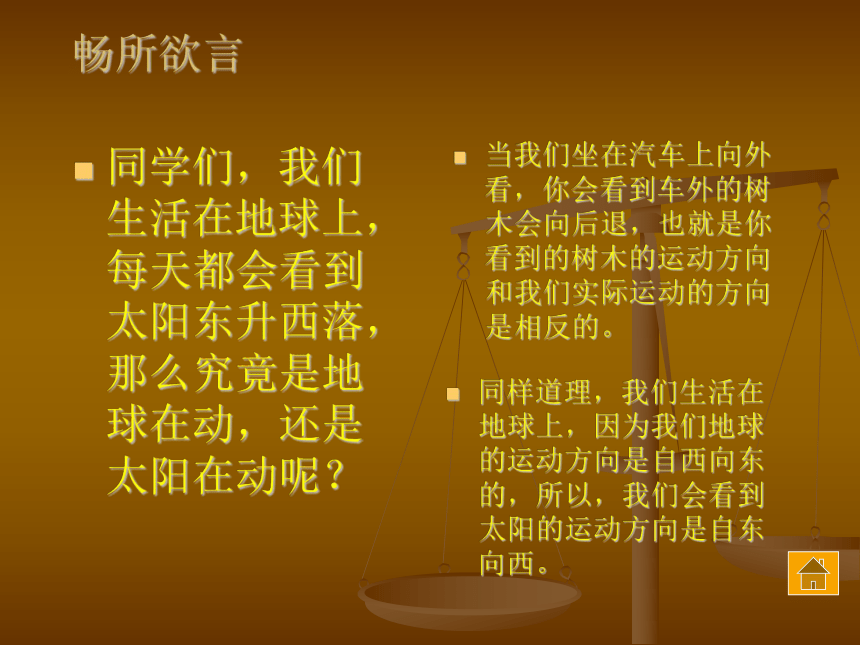 畅所欲言

同学们，我们生活在地球上，每天都会看到太阳东升西落，那么究竟是地球在动，还是太阳在动呢？

当我们坐在汽车上向外看，你会看到车外的树木会向后退，也就是你看到的树木的运动方向和我们实际运动的方向是相反的。

同样道理，我们生活在地球上，因为我们地球的运动方向是自西向东的，所以，我们会看到太阳的运动方向是自东向西。